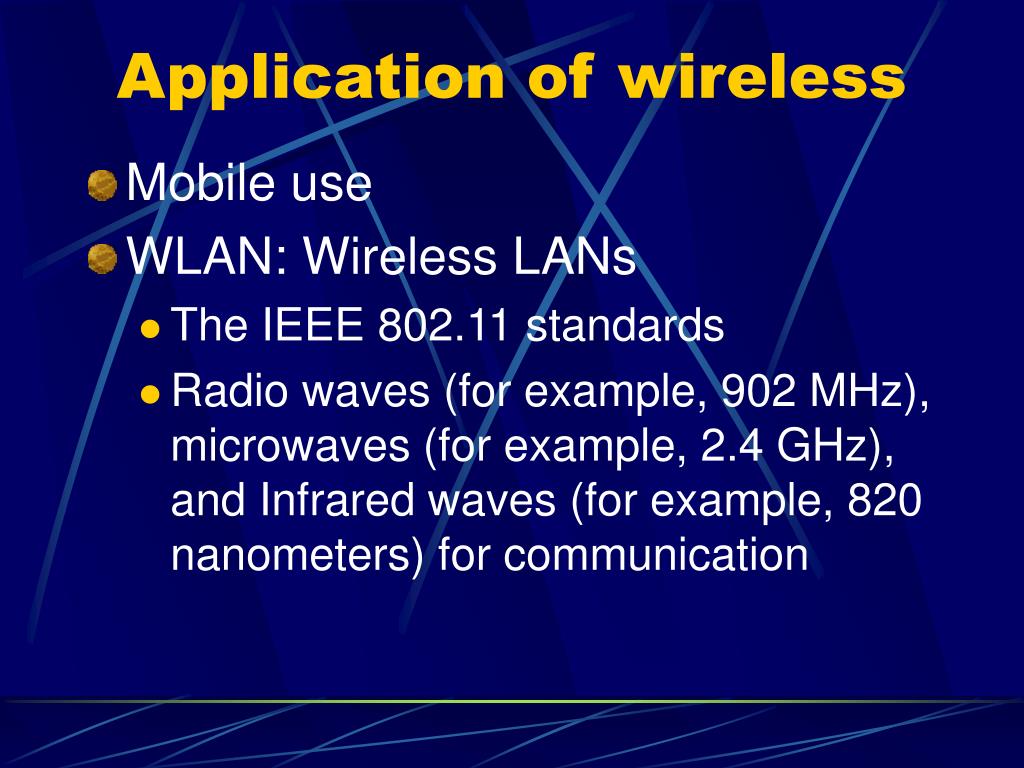 Application of wireless

Mobile use

WLAN: Wireless LANs

The IEEE 802.11 standards

Radio waves (for example, 902 MHz), microwaves (for example, 2.4 GHz), and Infrared waves (for example, 820 nanometers) for communication